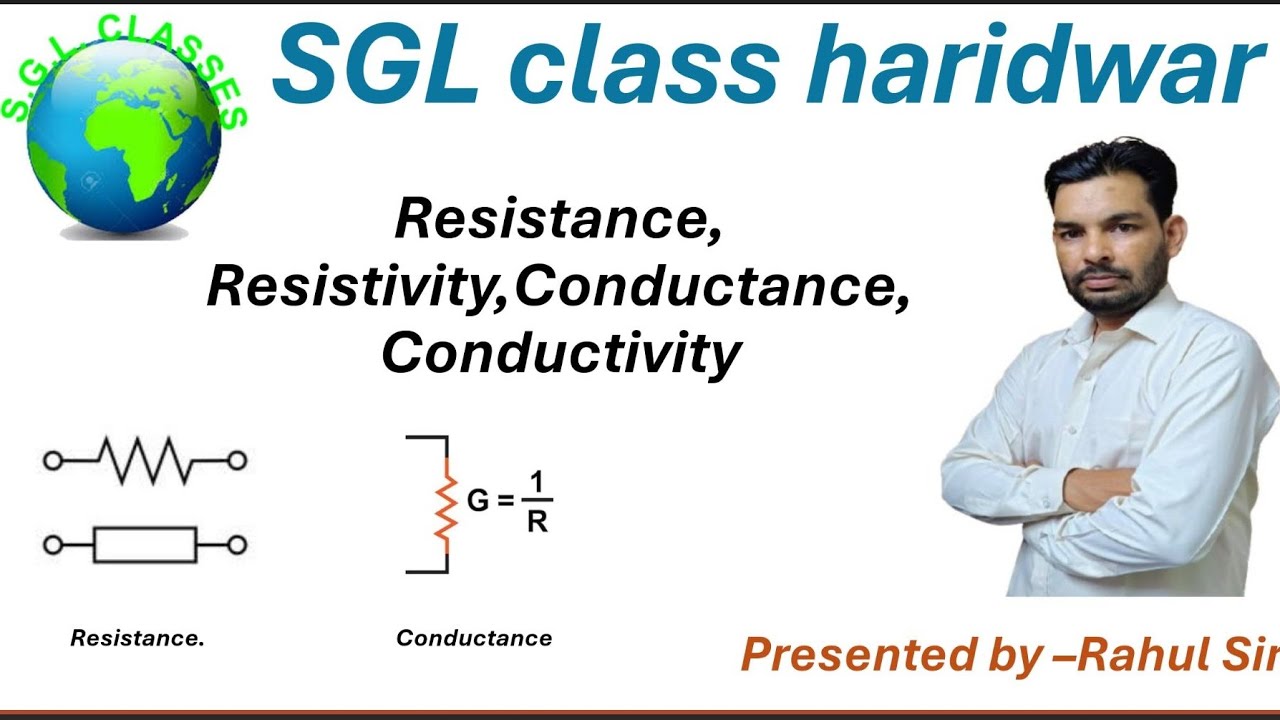 S.G.L. CLASSES

SGL class haridwar

Resistance, Resistivity,Conductance, Conductivity

$G = \frac{1}{R}$

Resistance.

Conductance

Presented by –Rahul Sir